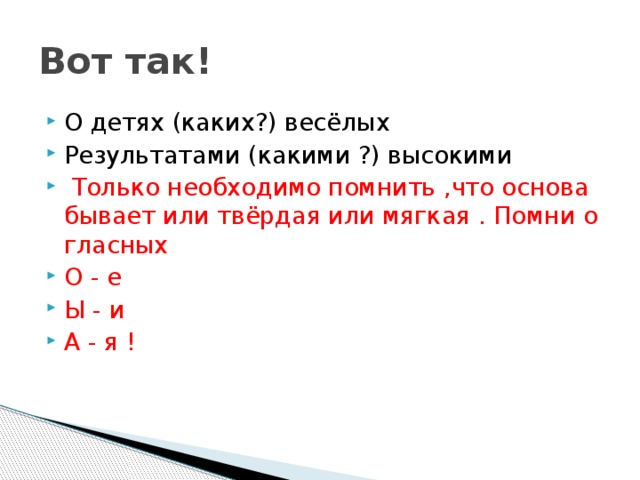 Вот так!

О детях (каких?) весёлых

Результатами (какими ?) высокими

Только необходимо помнить ,что основа бывает или твёрдая или мягкая . Помни о гласных

О - е

Ы - и

А - я !